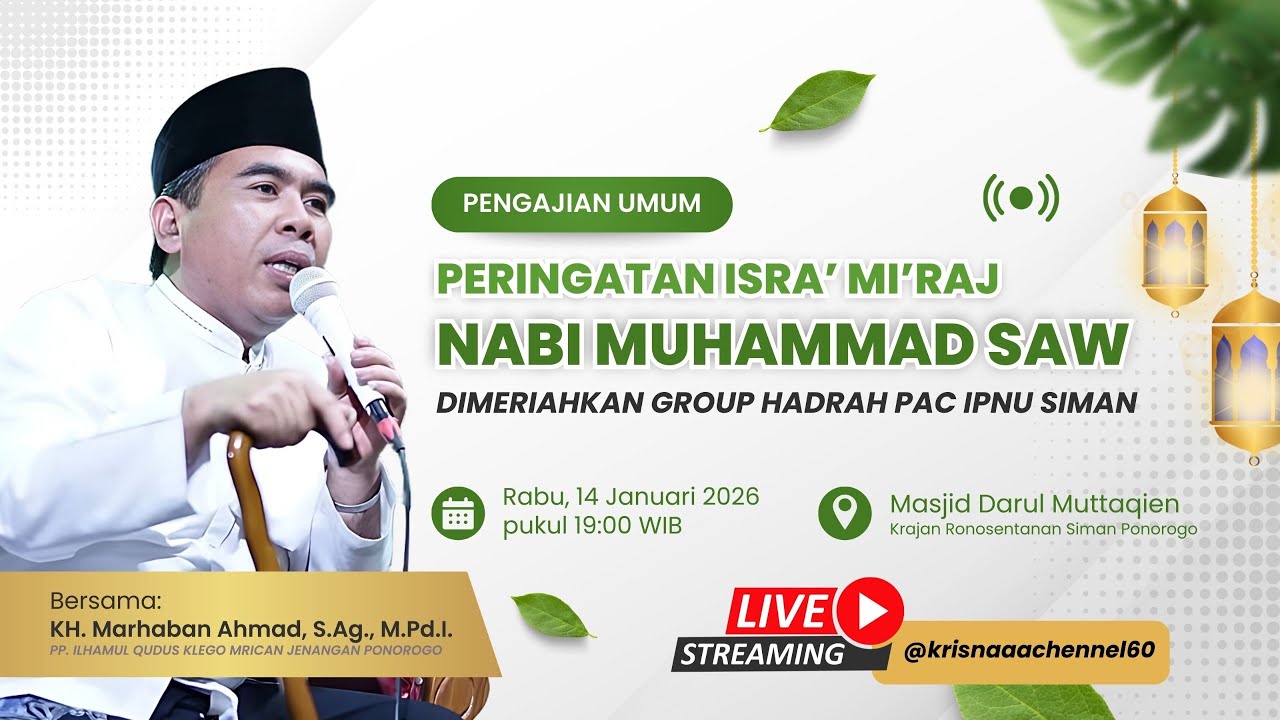 PENGAJIAN UMUM

PERINGATAN ISRA' MI'RAJ
NABI MUHAMMAD SAW

DIMERIAHKAN GROUP HADRAH PAC IPNU SIMAN

Rabu, 14 Januari 2026
pukul 19:00 WIB

Masjid Darul Muttaqien
Krajan Ronosentanan Siman Ponorogo

Bersama:
KH. Marhaban Ahmad, S.Ag., M.Pd.I.
PP. ILHAMUL QUDUS KLEGO MRICAN JENANGAN PONOROGO

LIVE
STREAMING

@krisnaaachennel60